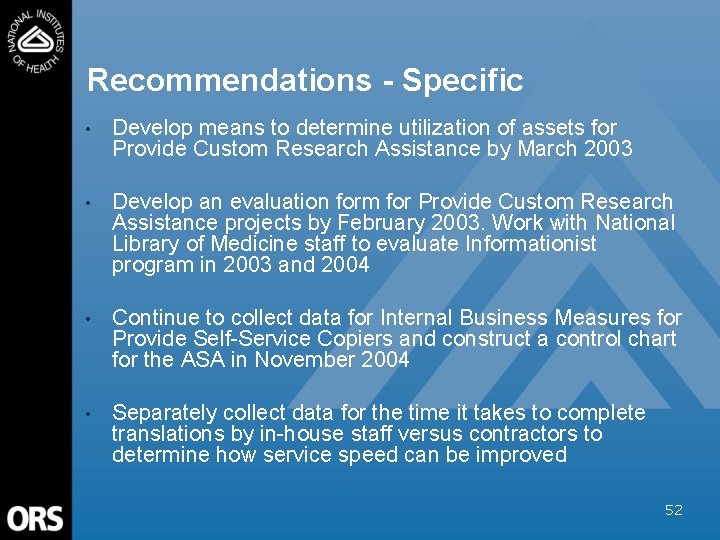 NATIONAL INSTITUTES OF HEALTH

Recommendations - Specific

• Develop means to determine utilization of assets for Provide Custom Research Assistance by March 2003

• Develop an evaluation form for Provide Custom Research Assistance projects by February 2003. Work with National Library of Medicine staff to evaluate Informationist program in 2003 and 2004

• Continue to collect data for Internal Business Measures for Provide Self-Service Copiers and construct a control chart for the ASA in November 2004

• Separately collect data for the time it takes to complete translations by in-house staff versus contractors to determine how service speed can be improved

ORS

52